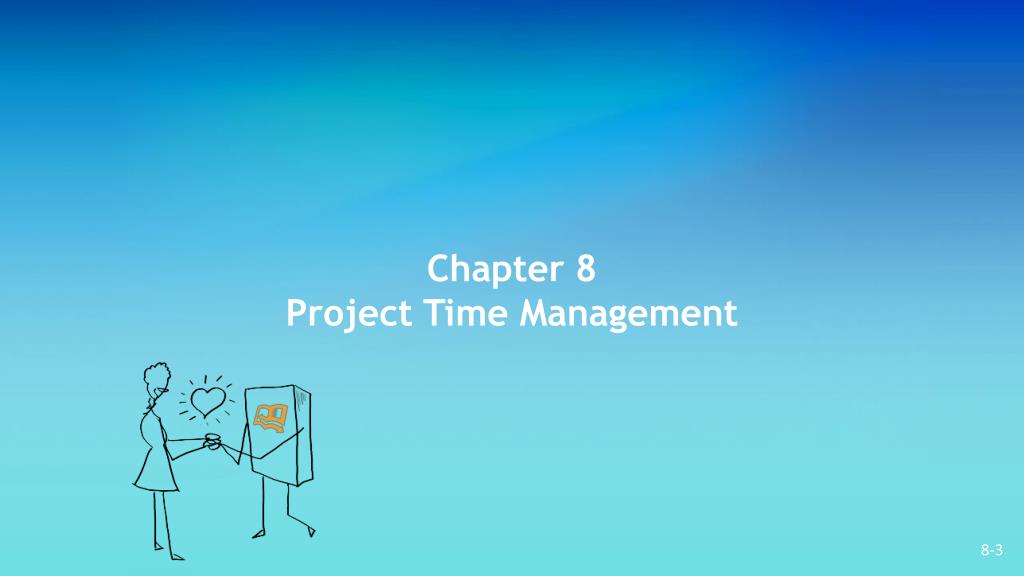 Chapter 8
Project Time Management

8-3